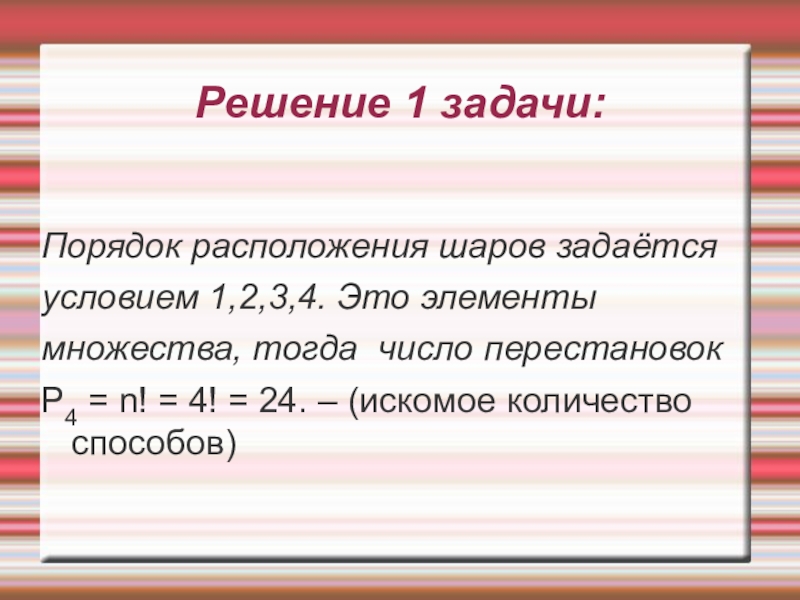 Решение 1 задачи:

Порядок расположения шаров задаётся условием 1,2,3,4. Это элементы множества, тогда число перестановок $P_4 = n! = 4! = 24$. – (искомое количество способов)